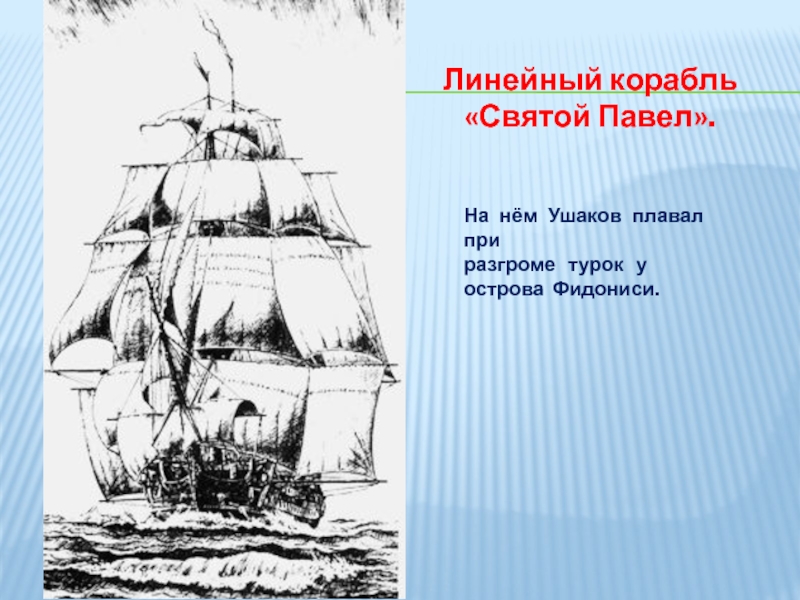 Линейный корабль «Святой Павел».

На нём Ушаков плавал при разгроме турок у острова Фидониси.